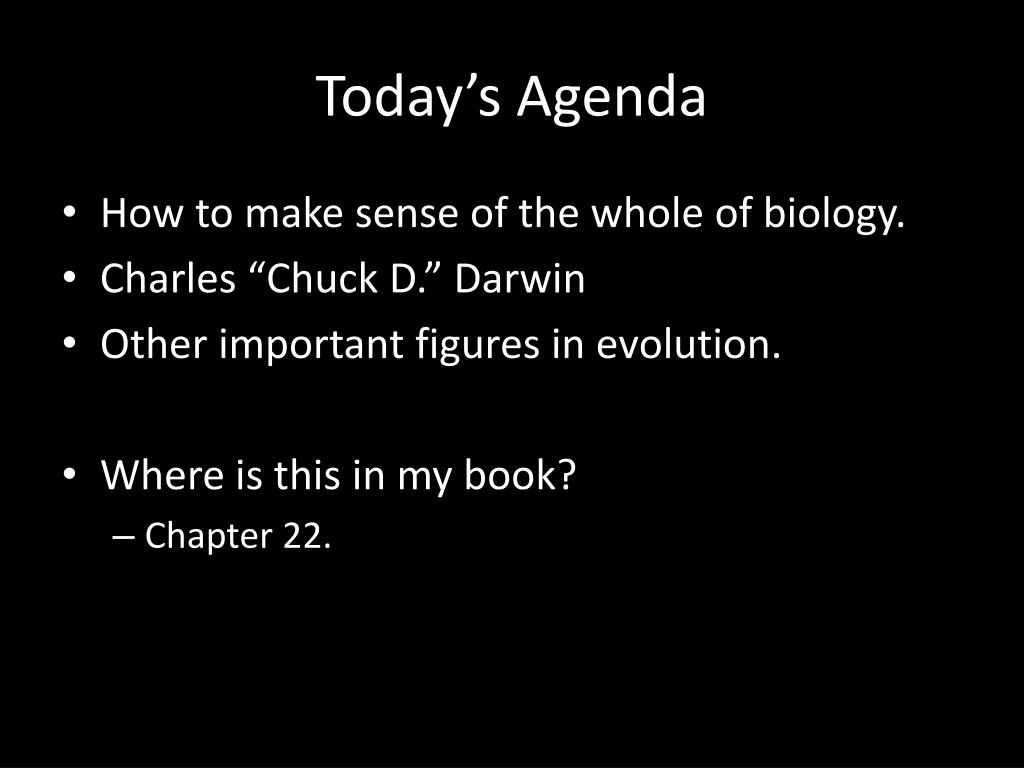 Today’s Agenda

• How to make sense of the whole of biology.
• Charles “Chuck D.” Darwin
• Other important figures in evolution.

• Where is this in my book?
– Chapter 22.